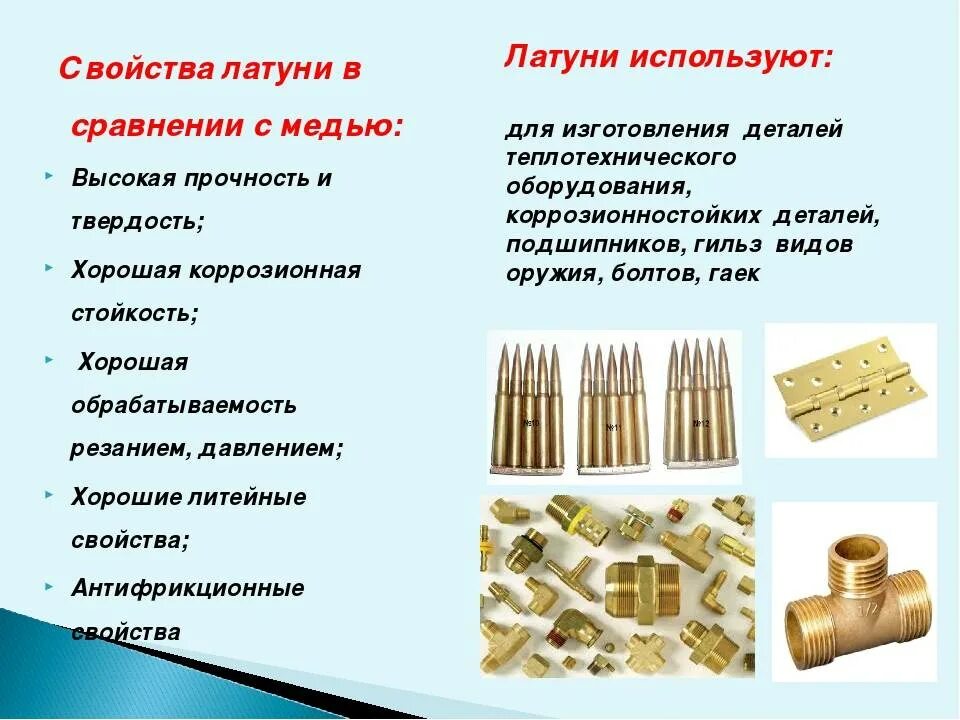 Свойства латуни в сравнении с медью:

Высокая прочность и твердость;

Хорошая коррозионная стойкость;

Хорошая обрабатываемость резанием, давлением;

Хорошие литейные свойства;

Антифрикционные свойства

Латуни используют:

для изготовления деталей теплотехнического оборудования, коррозионностойких деталей, подшипников, гильз видов оружия, болтов, гаек

№10

№11

№12

1/2